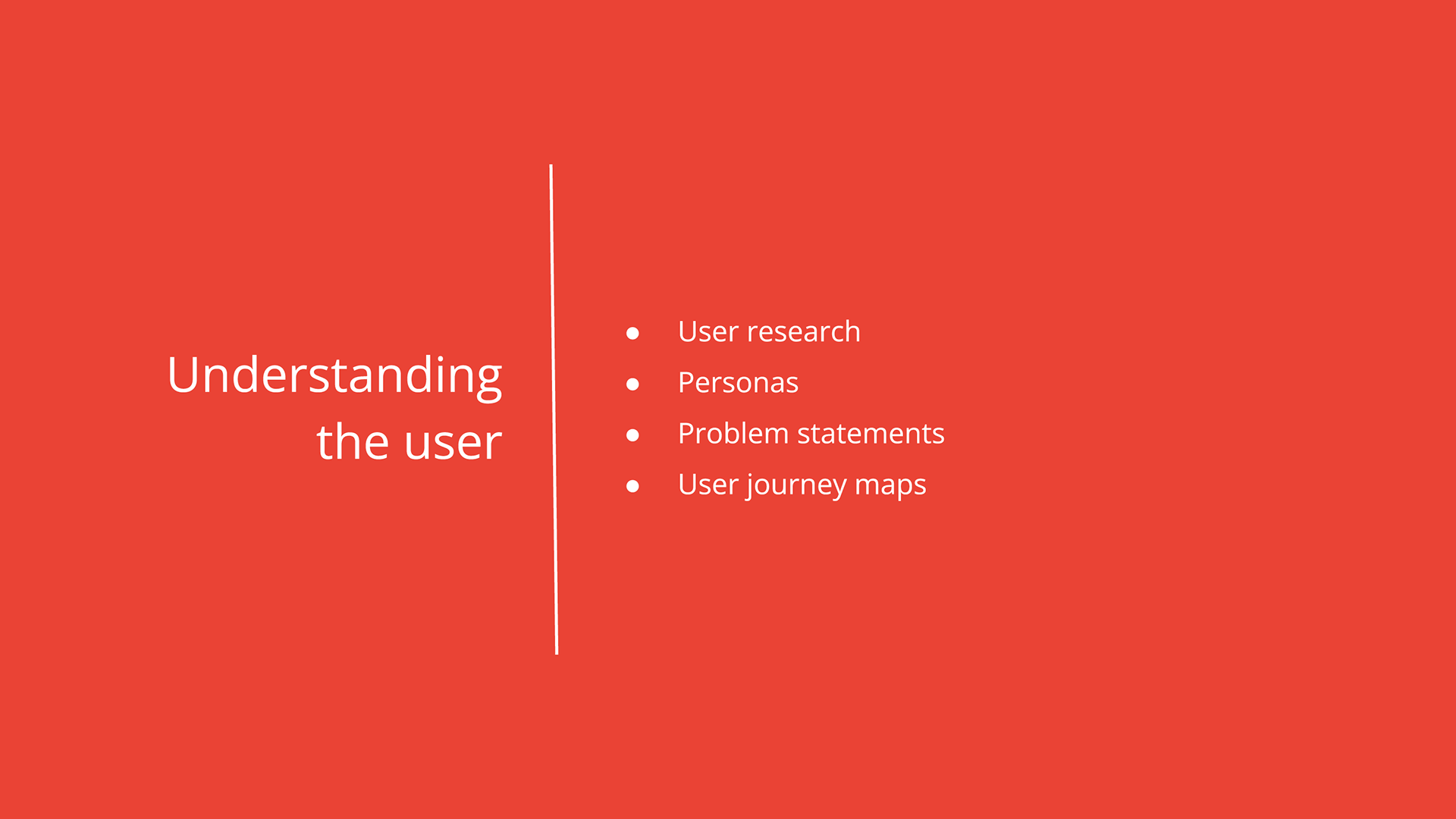 Understanding the user

- User research
- Personas
- Problem statements
- User journey maps